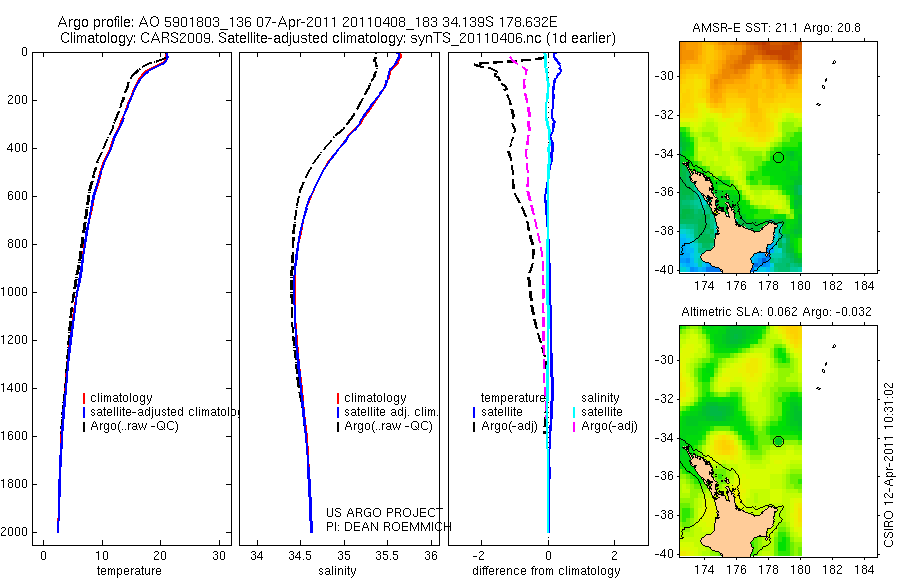 Argo profile: AO 5901803_136 07-Apr-2011 20110408_183 34.139S 178.632E
Climatology: CARS2009. Satellite-adjusted climatology: synTS_20110406.nc (1d earlier)

0
200
400
600
800
1000
1200
1400
1600
1800
2000

climatology
satellite-adjusted climatolo
Argo(..raw -QC)

0 10 20 30
temperature

climatology
satellite adj. clim.
Argo(..raw -QC)

US ARGO PROJECT
PI: DEAN ROEMMICH

34 34.5 35 35.5 36
salinity

temperature
satellite
Argo(-adj)
salinity
satellite
Argo(-adj)

-2 0 2
difference from climatology

AMSR-E SST: 21.1 Argo: 20.8
-30
-32
-34
-36
-38
-40
174 176 178 180 182 184

Altimetric SLA: 0.062 Argo: -0.032
-30
-32
-34
-36
-38
-40
174 176 178 180 182 184

CSIRO 12-Apr-2011 10:31:02